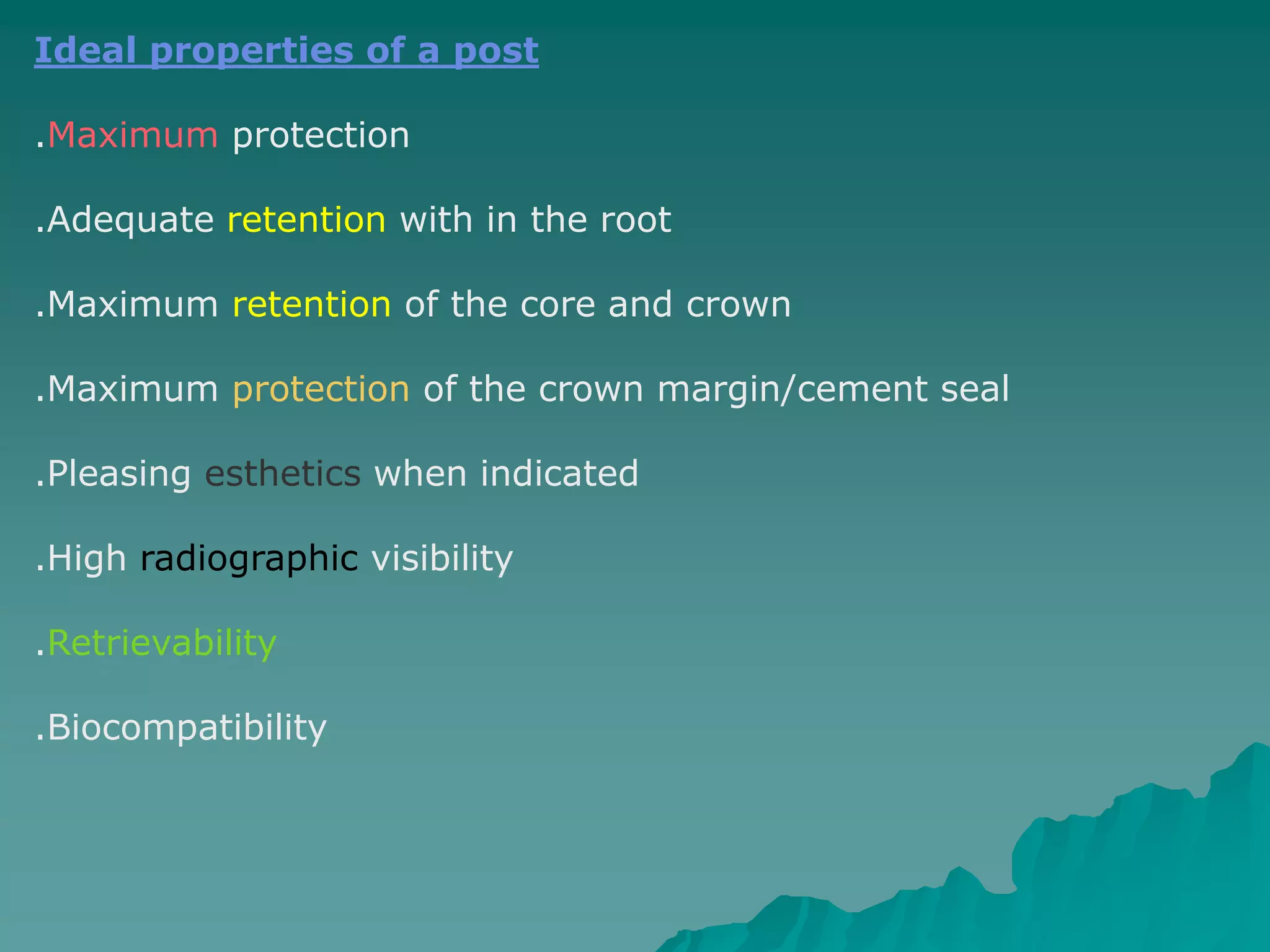 Ideal properties of a post

.Maximum protection

.Adequate retention with in the root

.Maximum retention of the core and crown

.Maximum protection of the crown margin/cement seal

.Pleasing esthetics when indicated

.High radiographic visibility

.Retrievability

.Biocompatibility